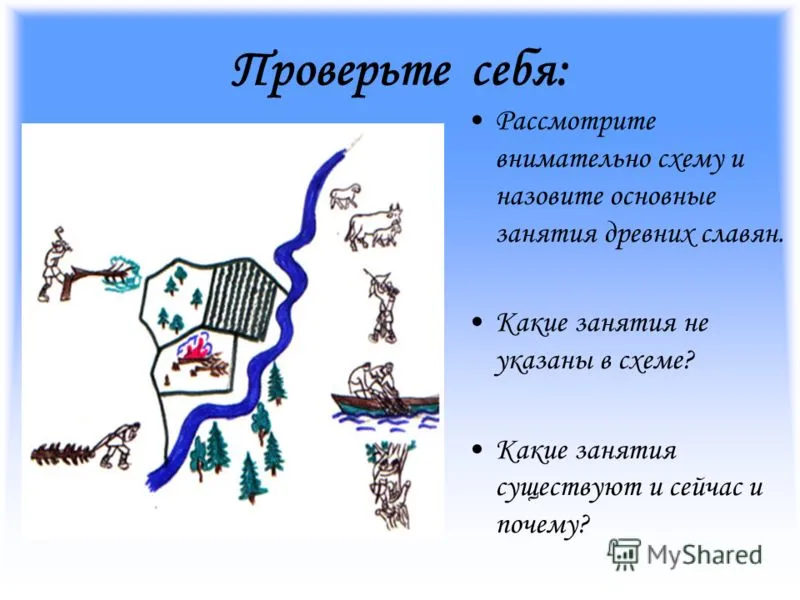 Проверьте себя:

• Рассмотрите внимательно схему и назовите основные занятия древних славян.

• Какие занятия не указаны в схеме?

• Какие занятия существуют и сейчас и почему?

MyShared